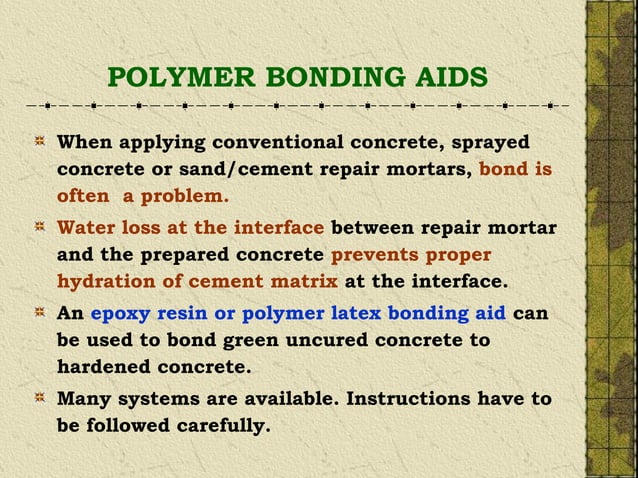 POLYMER BONDING AIDS

When applying conventional concrete, sprayed concrete or sand/cement repair mortars, bond is often a problem.

Water loss at the interface between repair mortar and the prepared concrete prevents proper hydration of cement matrix at the interface.

An epoxy resin or polymer latex bonding aid can be used to bond green uncured concrete to hardened concrete.

Many systems are available. Instructions have to be followed carefully.